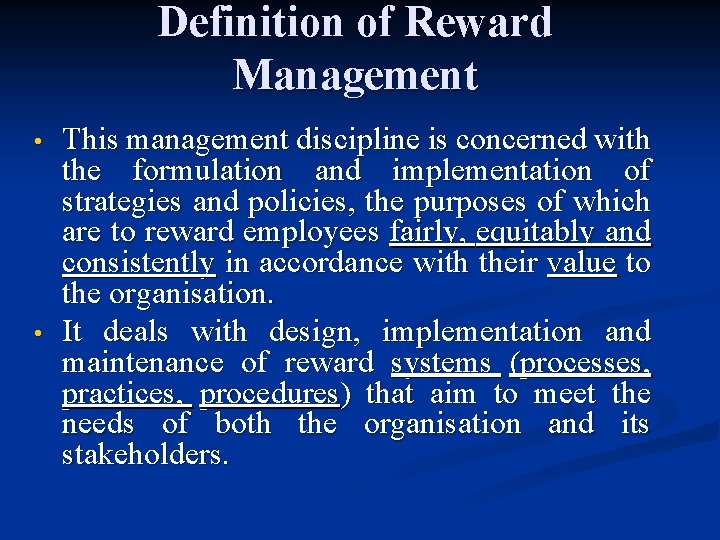 Definition of Reward Management

• This management discipline is concerned with the formulation and implementation of strategies and policies, the purposes of which are to reward employees fairly, equitably and consistently in accordance with their value to the organisation.

• It deals with design, implementation and maintenance of reward systems (processes, practices, procedures) that aim to meet the needs of both the organisation and its stakeholders.